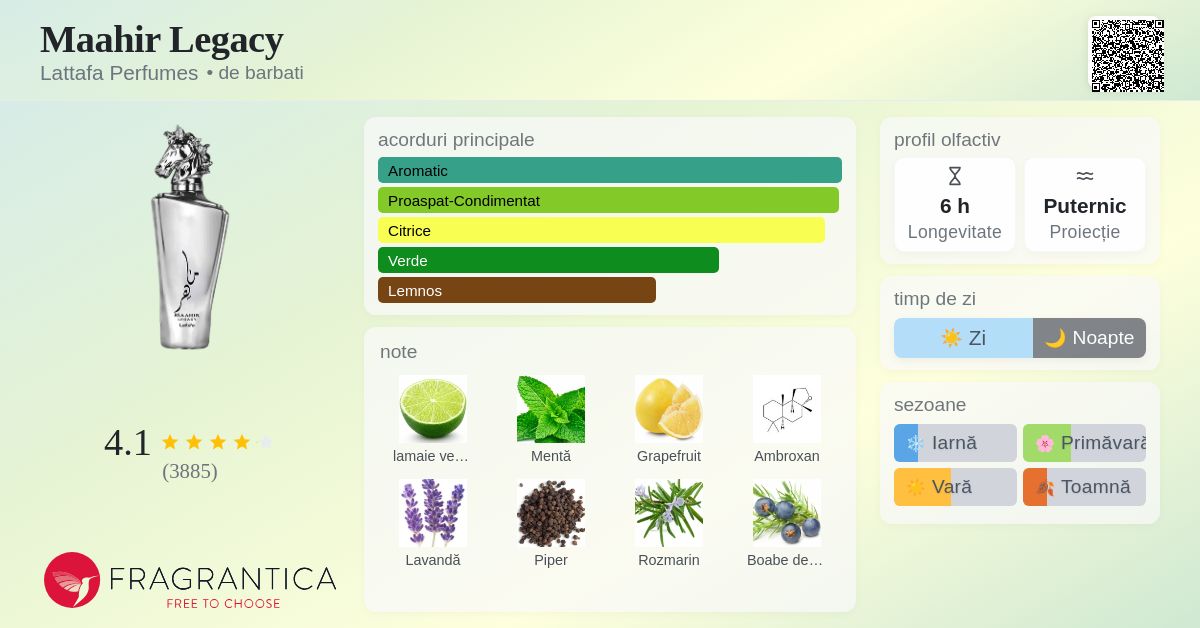 Maahir Legacy
Lattafa Perfumes • de barbati

MAAHIR LEGACY Lattafa

4.1
(3885)

FRAGRANTICA
FREE TO CHOOSE

acorduri principale
Aromatic
Proaspat-Condimentat
Citrice
Verde
Lemnos

note
lamaie ve…
Mentă
Grapefruit
Ambroxan
Lavandă
Piper
Rozmarin
Boabe de…

profil olfactiv
6 h
Longevitate
Puternic
Proiecție

timp de zi
Zi
Noapte

sezoane
Iarnă
Primăvară
Vară
Toamnă